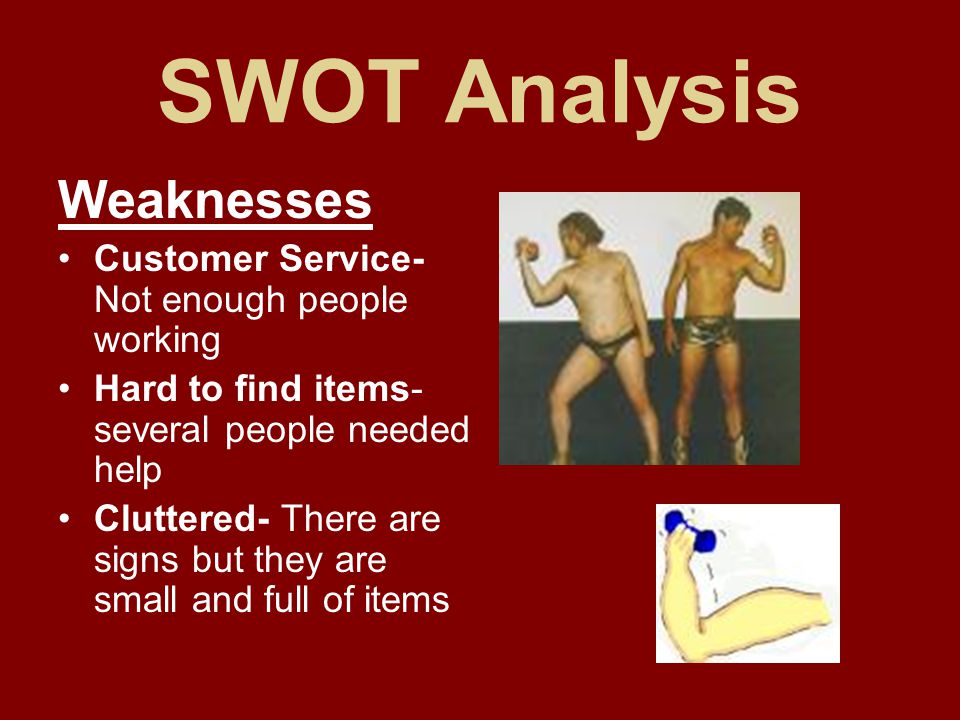 SWOT Analysis

Weaknesses

• Customer Service- Not enough people working
• Hard to find items- several people needed help
• Cluttered- There are signs but they are small and full of items